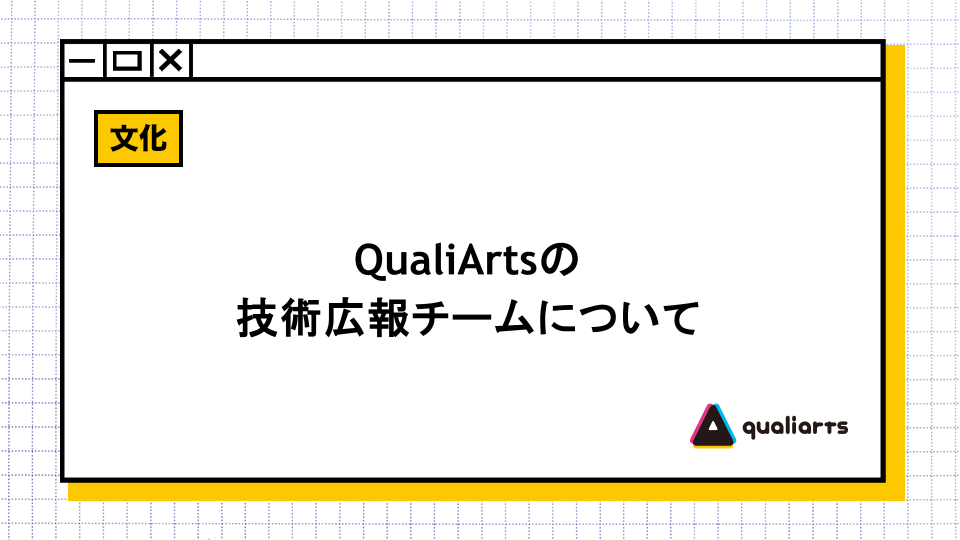 文化

QualiArtsの
技術広報チームについて

qualiarts